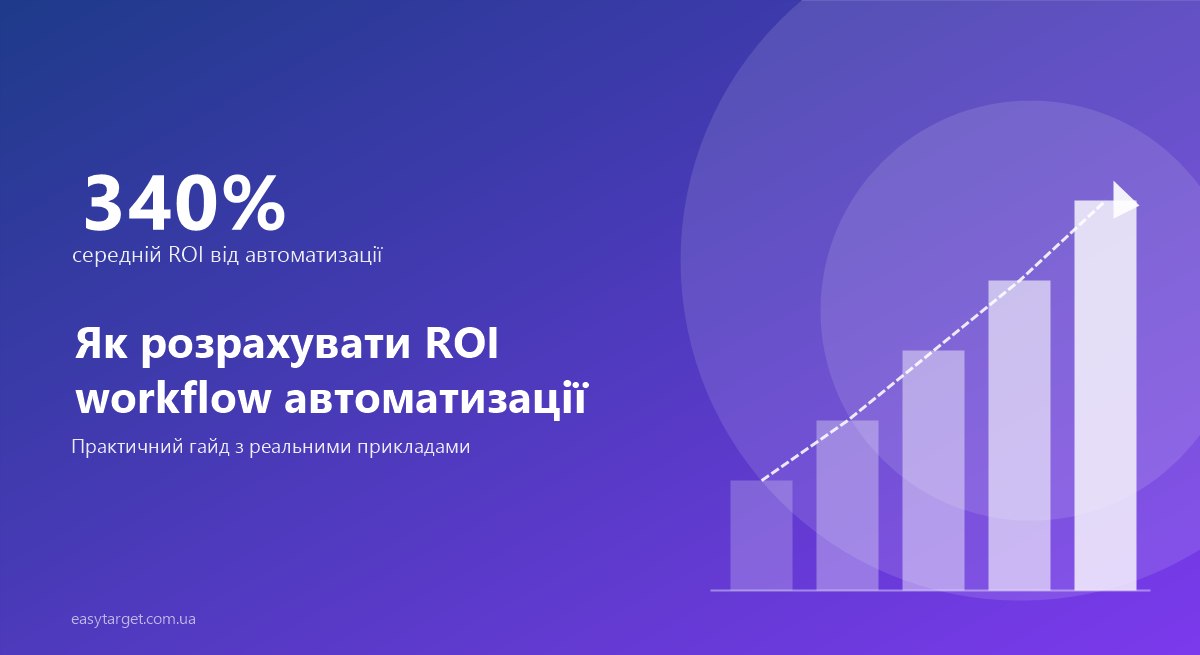 340%
середній ROI від автоматизації

Як розрахувати ROI workflow автоматизації

Практичний гайд з реальними прикладами

easytarget.com.ua